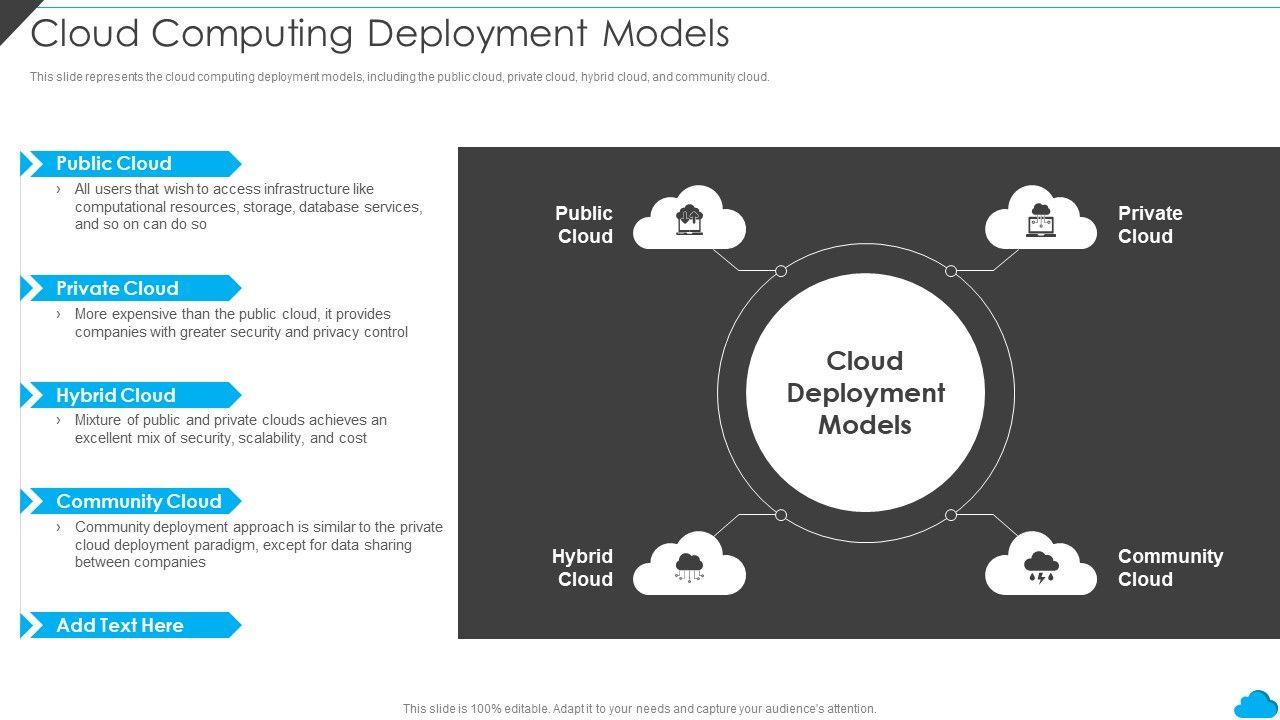 Cloud Computing Deployment Models

This slide represents the cloud computing deployment models, including the public cloud, private cloud, hybrid cloud, and community cloud.

Public Cloud

› All users that wish to access infrastructure like computational resources, storage, database services, and so on can do so

Private Cloud

› More expensive than the public cloud, it provides companies with greater security and privacy control

Hybrid Cloud

› Mixture of public and private clouds achieves an excellent mix of security, scalability, and cost

Community Cloud

› Community deployment approach is similar to the private cloud deployment paradigm, except for data sharing between companies

Add Text Here

Public Cloud

Private Cloud

Cloud Deployment Models

Hybrid Cloud

Community Cloud

This slide is 100% editable. Adapt it to your needs and capture your audience's attention.